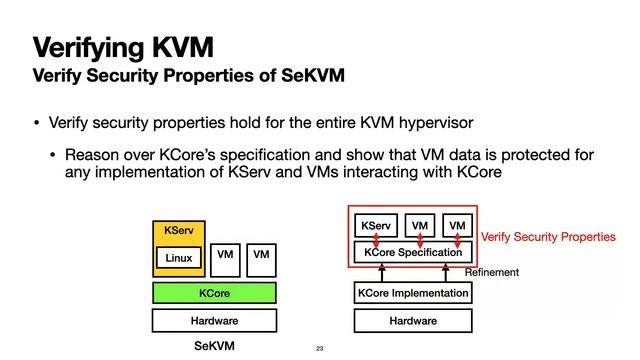 Verifying KVM
Verify Security Properties of SeKVM

• Verify security properties hold for the entire KVM hypervisor

• Reason over KCore's specification and show that VM data is protected for any implementation of KServ and VMs interacting with KCore

KServ
Linux
VM
VM
KCore
Hardware
SeKVM

KServ
VM
VM
KCore Specification
Verify Security Properties
Refinement
KCore Implementation
Hardware

23